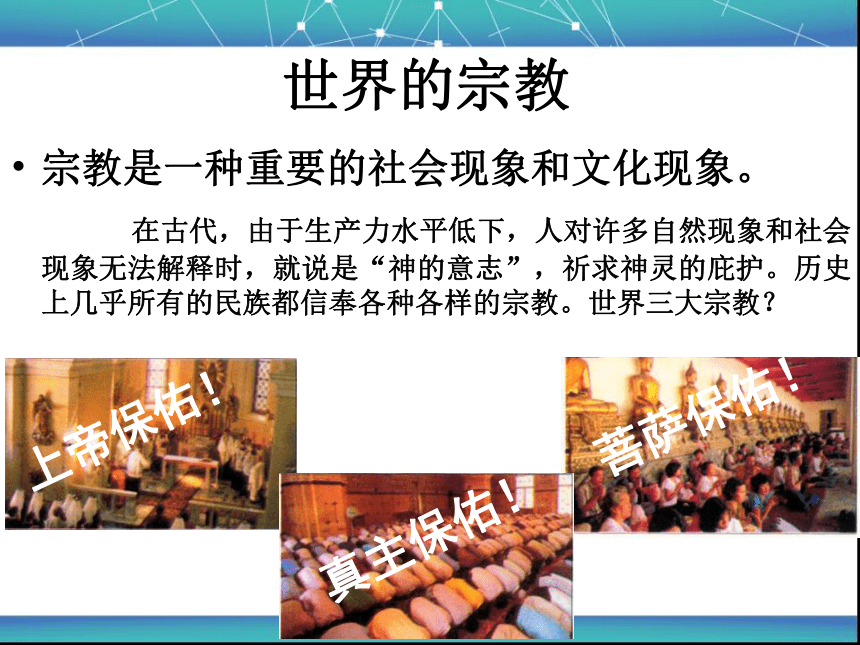 世界的宗教

• 宗教是一种重要的社会现象和文化现象。

在古代，由于生产力水平低下，人对许多自然现象和社会现象无法解释时，就说是“神的意志”，祈求神灵的庇护。历史上几乎所有的民族都信奉各种各样的宗教。世界三大宗教？

上帝保佑！

真主保佑！

菩萨保佑！